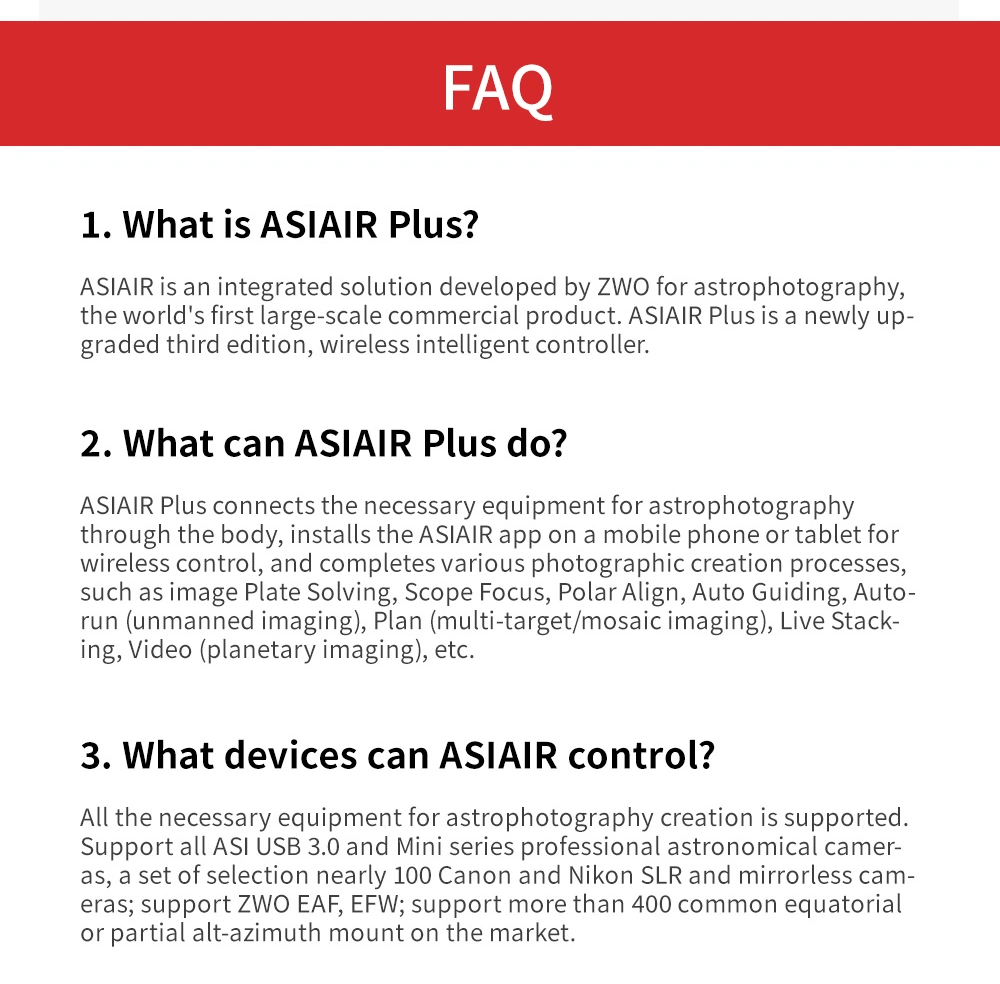 FAQ

1. What is ASIAIR Plus?

ASIAIR is an integrated solution developed by ZWO for astrophotography, the world's first large-scale commercial product. ASIAIR Plus is a newly upgraded third edition, wireless intelligent controller.

2. What can ASIAIR Plus do?

ASIAIR Plus connects the necessary equipment for astrophotography through the body, installs the ASIAIR app on a mobile phone or tablet for wireless control, and completes various photographic creation processes, such as image Plate Solving, Scope Focus, Polar Align, Auto Guiding, Autorun (unmanned imaging), Plan (multi-target/mosaic imaging), Live Stacking, Video (planetary imaging), etc.

3. What devices can ASIAIR control?

All the necessary equipment for astrophotography creation is supported. Support all ASI USB 3.0 and Mini series professional astronomical cameras, a set of selection nearly 100 Canon and Nikon SLR and mirrorless cameras; support ZWO EAF, EFW; support more than 400 common equatorial or partial alt-azimuth mount on the market.